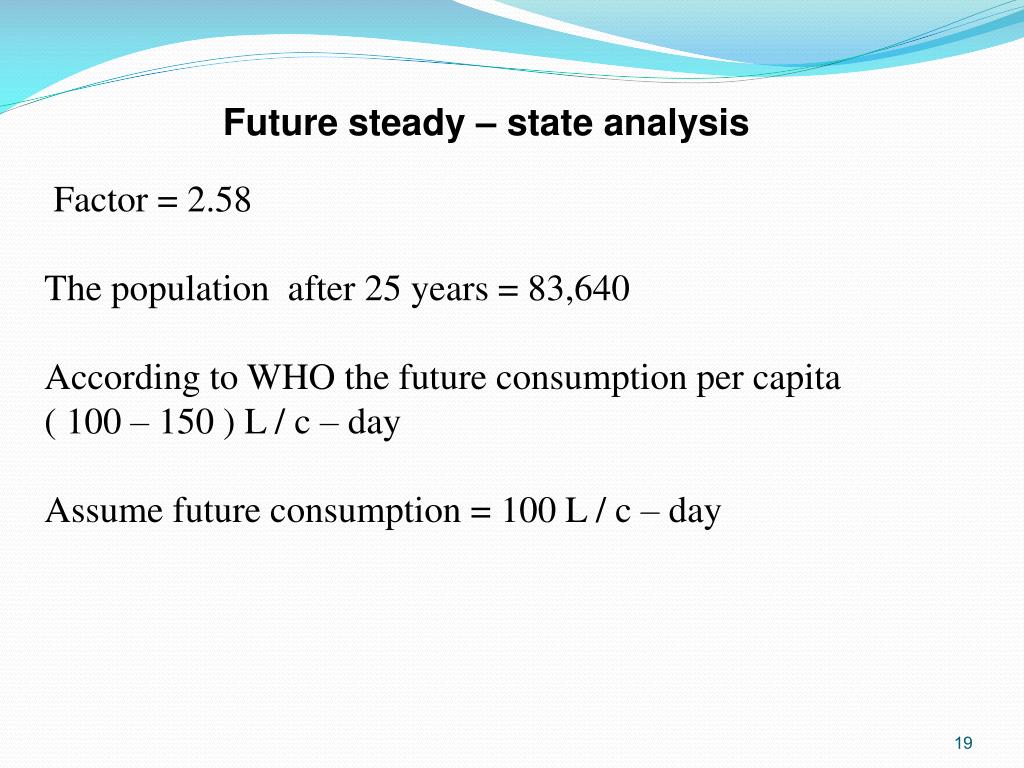 Future steady – state analysis

Factor = 2.58

The population after 25 years = 83,640

According to WHO the future consumption per capita ( 100 – 150 ) L / c – day

Assume future consumption = 100 L / c – day

19